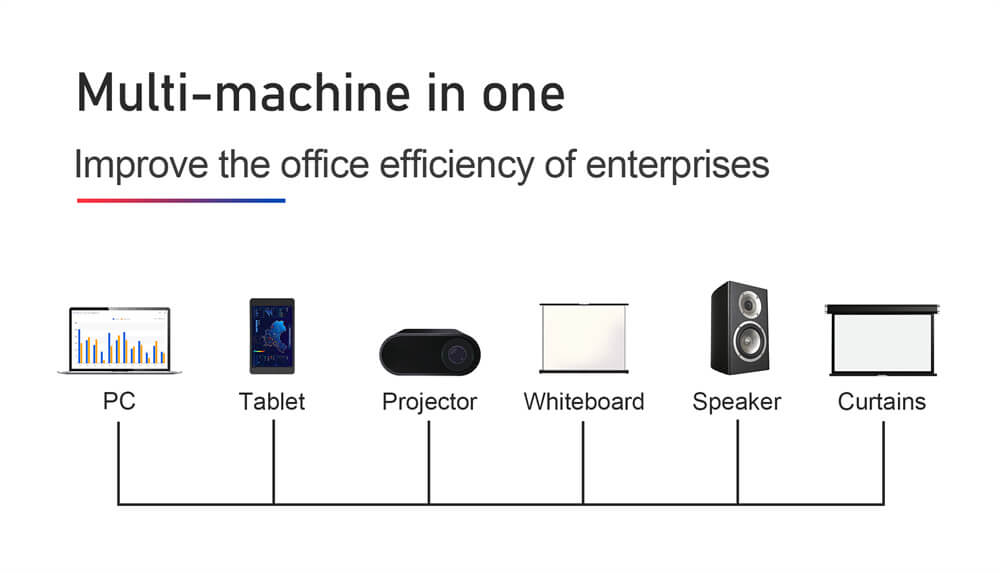 Multi-machine in one

Improve the office efficiency of enterprises

PC
Tablet
Projector
Whiteboard
Speaker
Curtains